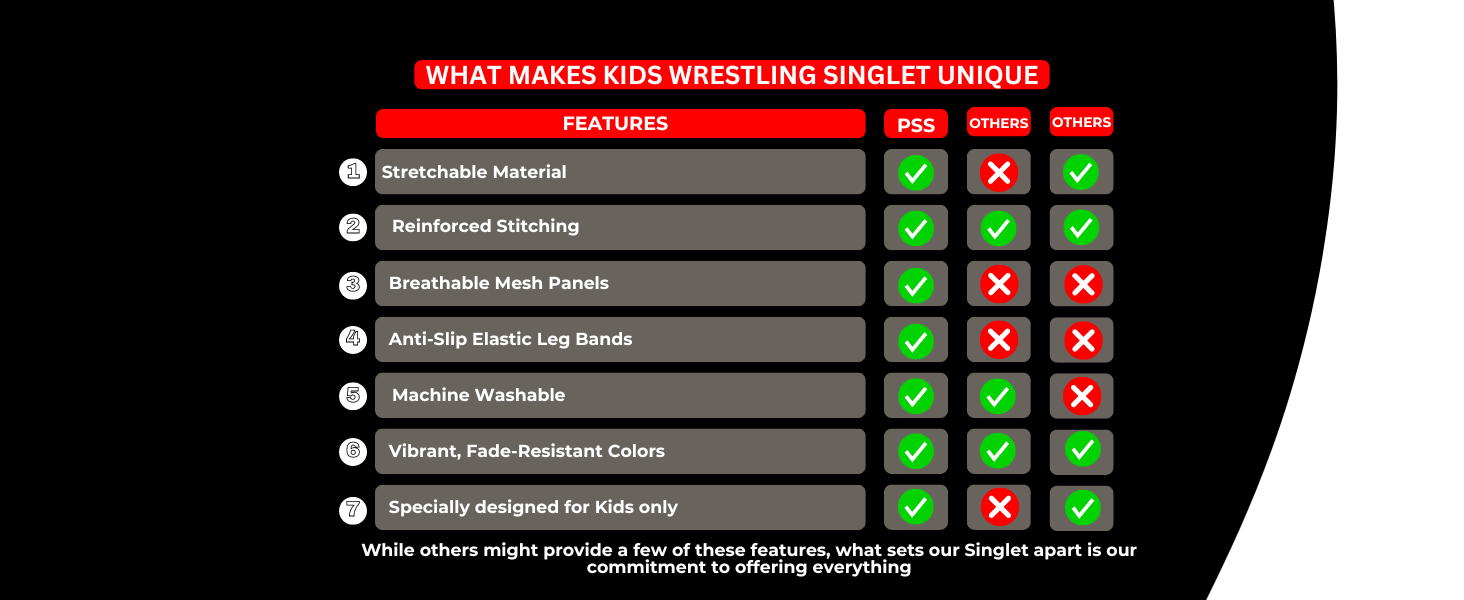 WHAT MAKES KIDS WRESTLING SINGLET UNIQUE

| | FEATURES | PSS | OTHERS | OTHERS |
|---|---|---|---|---|
| 1 | Stretchable Material | ✓ | ✗ | ✓ |
| 2 | Reinforced Stitching | ✓ | ✓ | ✓ |
| 3 | Breathable Mesh Panels | ✓ | ✗ | ✗ |
| 4 | Anti-Slip Elastic Leg Bands | ✓ | ✗ | ✗ |
| 5 | Machine Washable | ✓ | ✓ | ✗ |
| 6 | Vibrant, Fade-Resistant Colors | ✓ | ✓ | ✓ |
| 7 | Specially designed for Kids only | ✓ | ✗ | ✓ |

While others might provide a few of these features, what sets our Singlet apart is our commitment to offering everything